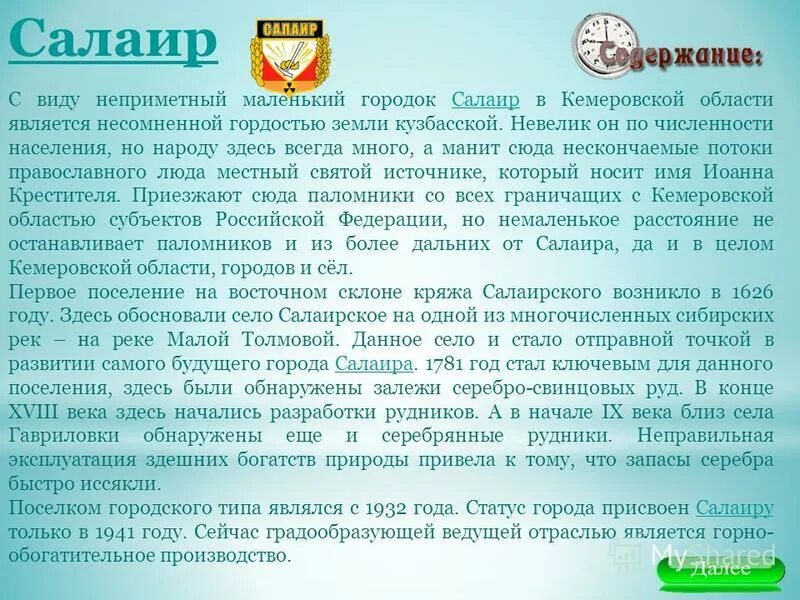 Салаир

САЛАИР

Содержание:

С виду неприметный маленький городок Салаир в Кемеровской области является несомненной гордостью земли кузбасской. Невелик он по численности населения, но народу здесь всегда много, а манит сюда нескончаемые потоки православного люда местный святой источнике, который носит имя Иоанна Крестителя. Приезжают сюда паломники со всех граничащих с Кемеровской областью субъектов Российской Федерации, но немаленькое расстояние не останавливает паломников и из более дальних от Салаира, да и в целом Кемеровской области, городов и сёл.
Первое поселение на восточном склоне кряжа Салаирского возникло в 1626 году. Здесь обосновали село Салаирское на одной из многочисленных сибирских рек – на реке Малой Толмовой. Данное село и стало отправной точкой в развитии самого будущего города Салаира. 1781 год стал ключевым для данного поселения, здесь были обнаружены залежи серебро-свинцовых руд. В конце XVIII века здесь начались разработки рудников. А в начале IX века близ села Гавриловки обнаружены еще и серебрянные рудники. Неправильная эксплуатация здешних богатств природы привела к тому, что запасы серебра быстро иссякли.
Поселком городского типа являлся с 1932 года. Статус города присвоен Салаиру только в 1941 году. Сейчас градообразующей ведущей отраслью является горно-обогатительное производство.

MyShared

Далее